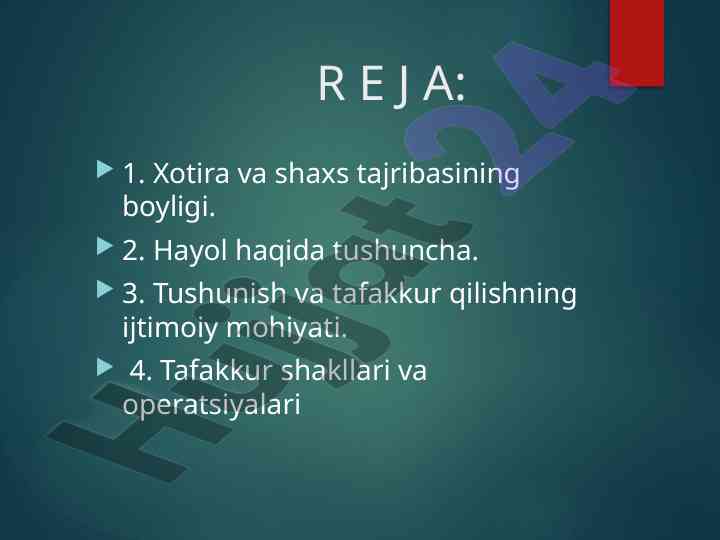 R E J A:

1. Xotira va shaxs tajribasining boyligi.

2. Hayol haqida tushuncha.

3. Tushunish va tafakkur qilishning ijtimoiy mohiyati.

4. Tafakkur shakllari va operatsiyalari

Hujjat24